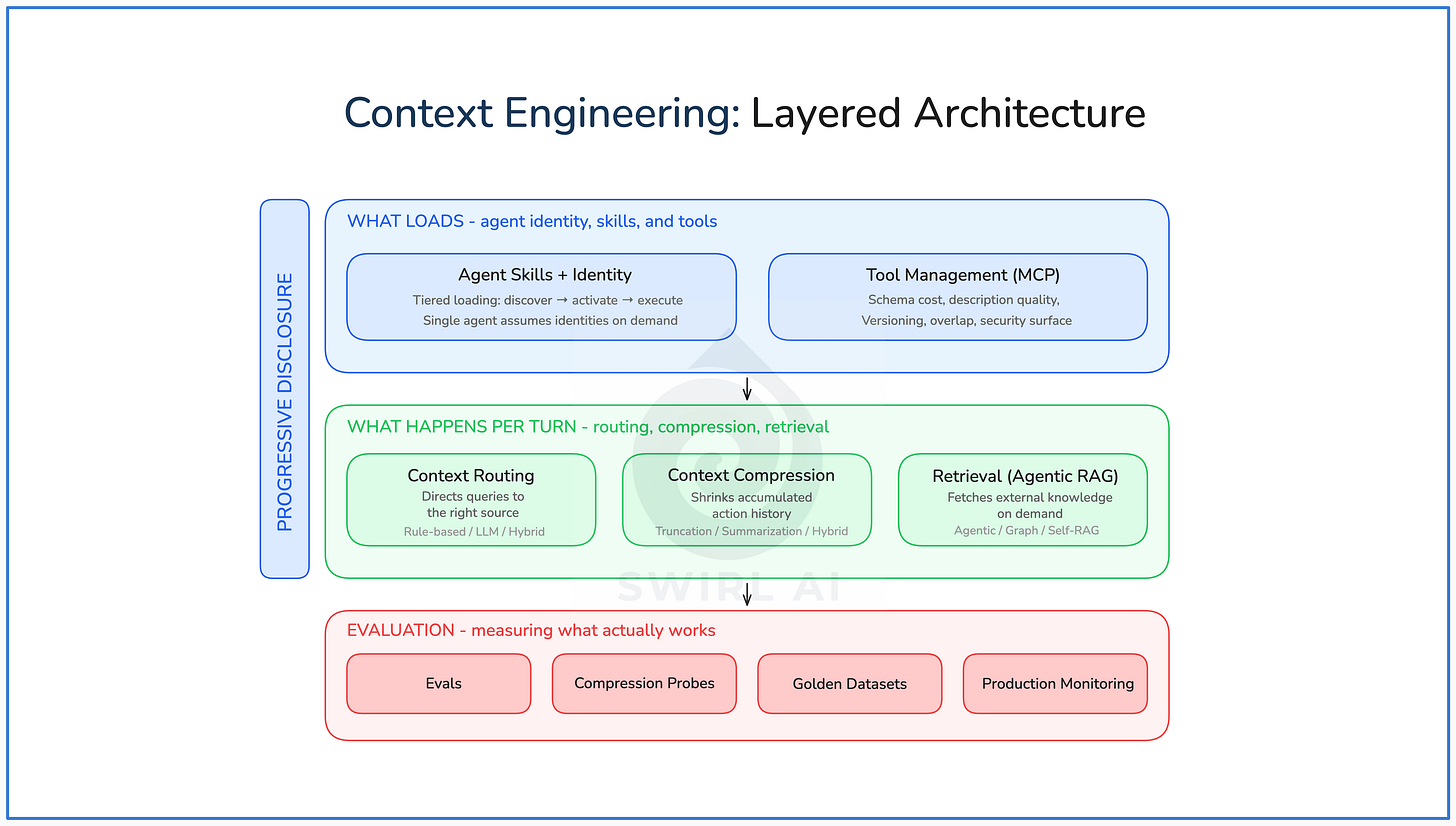 Context Engineering: Layered Architecture

PROGRESSIVE DISCLOSURE

WHAT LOADS - agent identity, skills, and tools

Agent Skills + Identity
Tiered loading: discover → activate → execute
Single agent assumes identities on demand

Tool Management (MCP)
Schema cost, description quality,
Versioning, overlap, security surface

WHAT HAPPENS PER TURN - routing, compression, retrieval

Context Routing
Directs queries to the right source
Rule-based / LLM / Hybrid

Context Compression
Shrinks accumulated action history
Truncation / Summarization / Hybrid

Retrieval (Agentic RAG)
Fetches external knowledge on demand
Agentic / Graph / Self-RAG

SWIRL AI

EVALUATION - measuring what actually works

Evals

Compression Probes

Golden Datasets

Production Monitoring